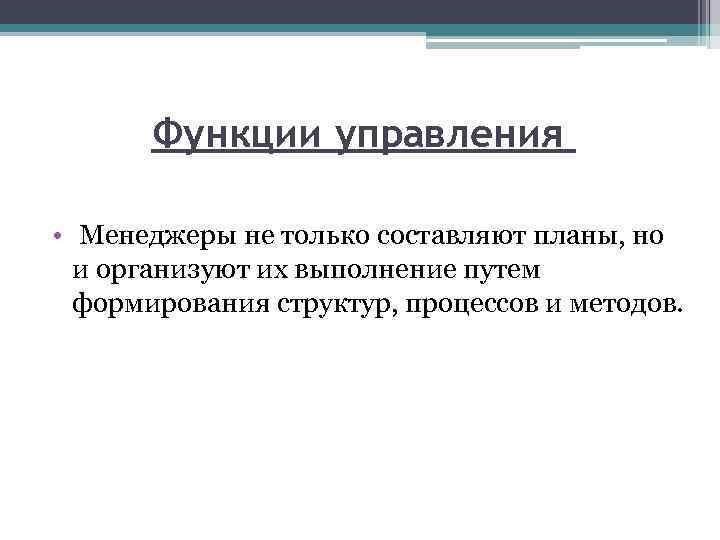 Функции управления

• Менеджеры не только составляют планы, но и организуют их выполнение путем формирования структур, процессов и методов.